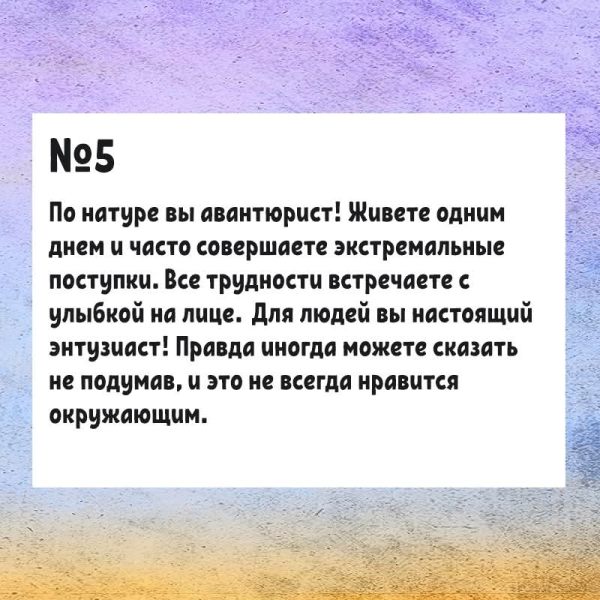 №5

По натуре вы авантюрист! Живете одним днем и часто совершаете экстремальные поступки. Все трудности встречаете с улыбкой на лице. Для людей вы настоящий энтузиаст! Правда иногда можете сказать не подумав, и это не всегда нравится окружающим.